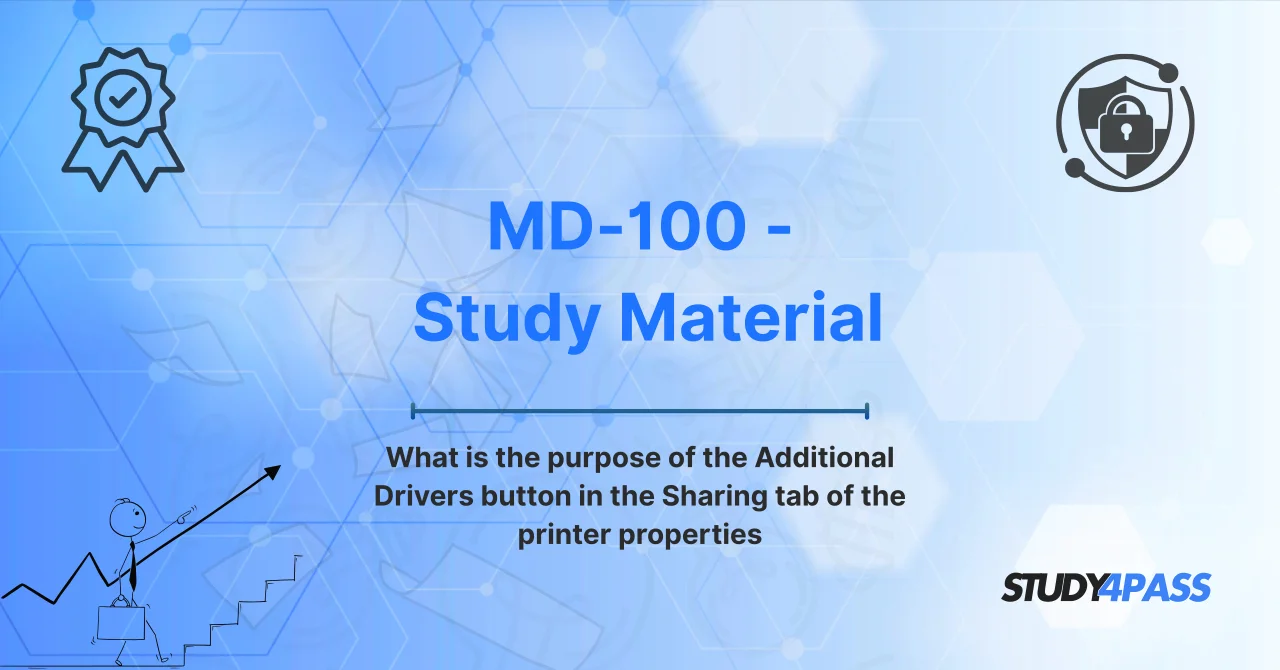 MD-100 - Study Material

What is the purpose of the Additional Drivers button in the Sharing tab of the printer properties

STUDY4PASS